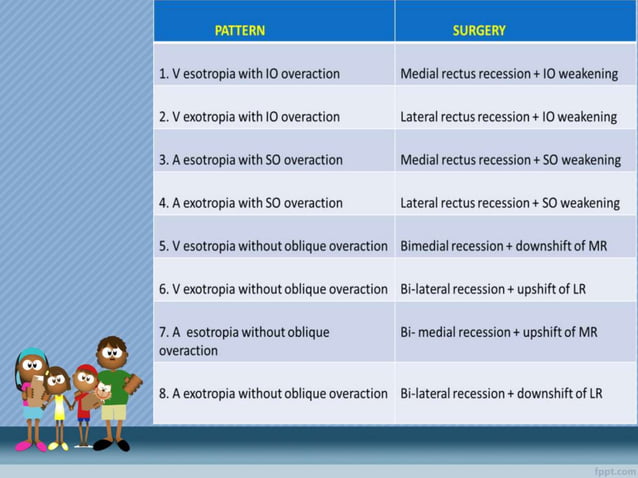 | PATTERN | SURGERY |
|---|---|
| 1. V esotropia with IO overaction | Medial rectus recession + IO weakening |
| 2. V exotropia with IO overaction | Lateral rectus recession + IO weakening |
| 3. A esotropia with SO overaction | Medial rectus recession + SO weakening |
| 4. A exotropia with SO overaction | Lateral rectus recession + SO weakening |
| 5. V esotropia without oblique overaction | Bimedial recession + downshift of MR |
| 6. V exotropia without oblique overaction | Bi-lateral recession + upshift of LR |
| 7. A esotropia without oblique overaction | Bi- medial recession + upshift of MR |
| 8. A exotropia without oblique overaction | Bi-lateral recession + downshift of LR |

fppt.com